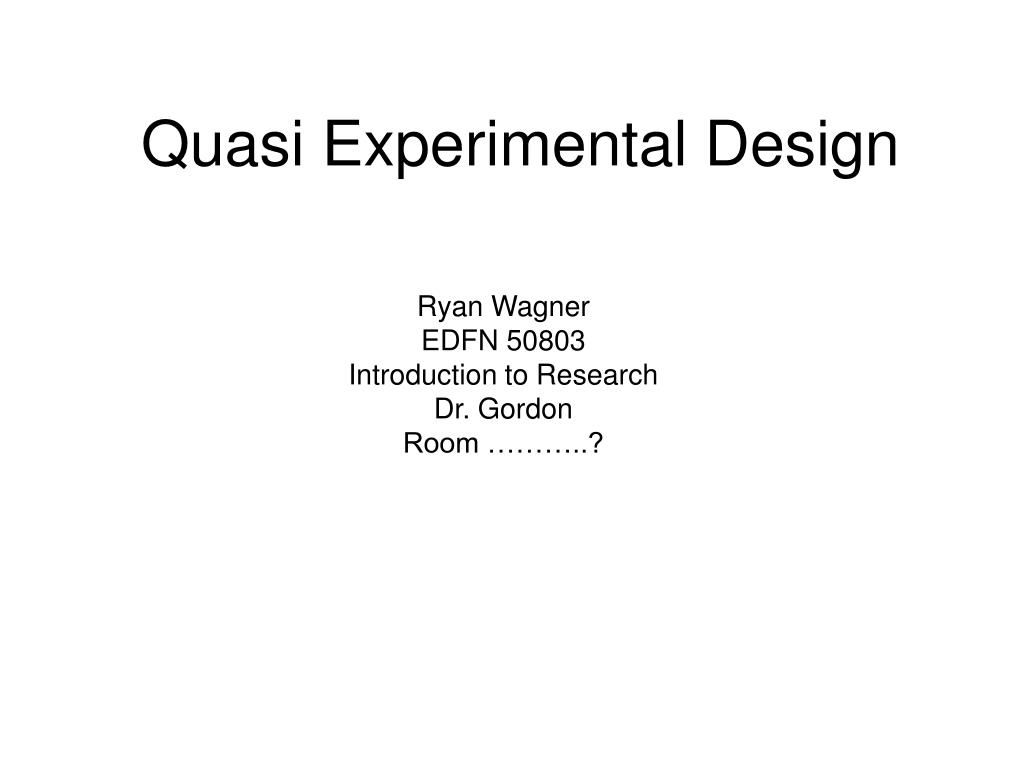 Quasi Experimental Design

Ryan Wagner
EDFN 50803
Introduction to Research
Dr. Gordon
Room ………..?